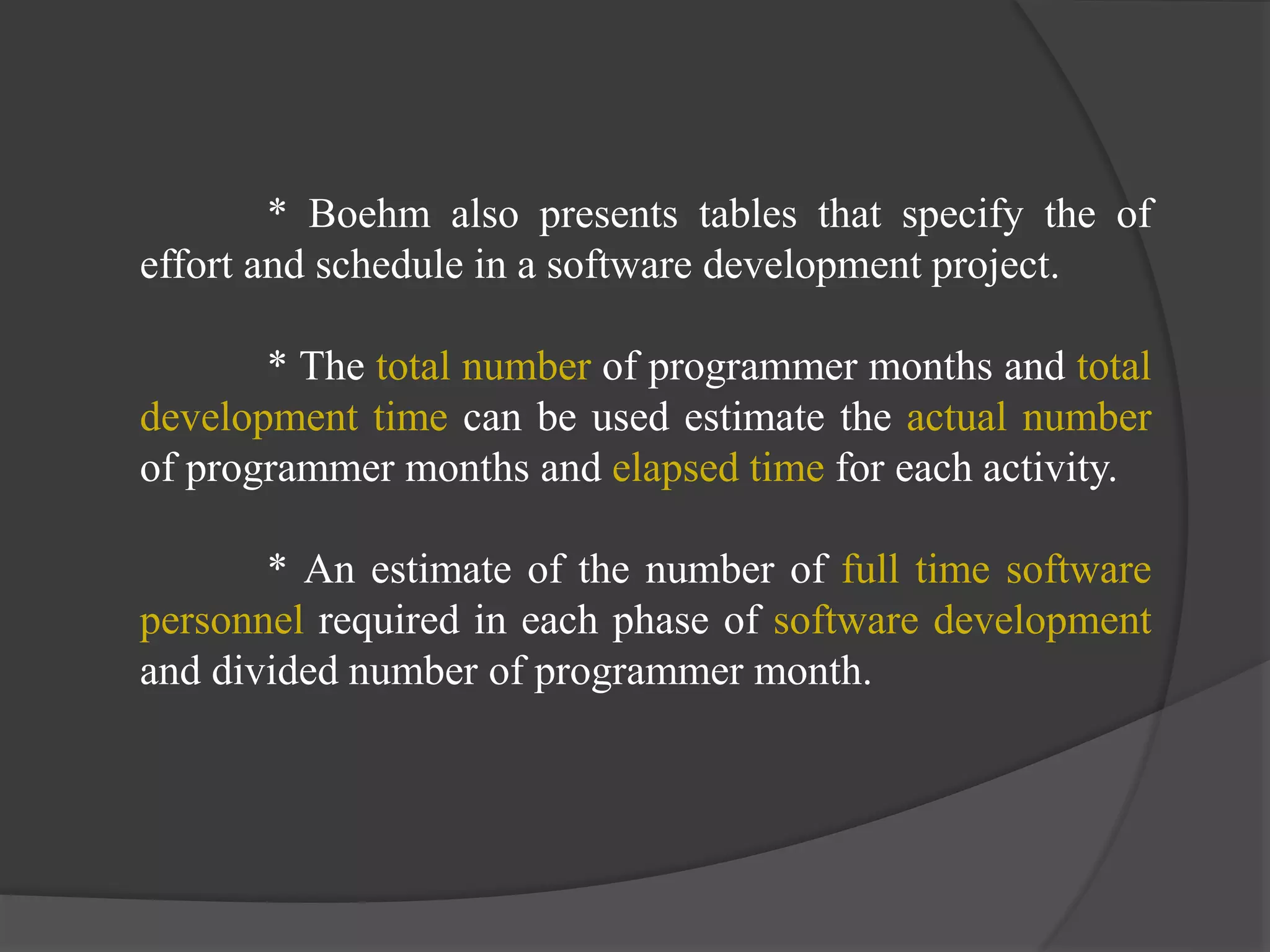 * Boehm also presents tables that specify the of effort and schedule in a software development project.

* The total number of programmer months and total development time can be used estimate the actual number of programmer months and elapsed time for each activity.

* An estimate of the number of full time software personnel required in each phase of software development and divided number of programmer month.